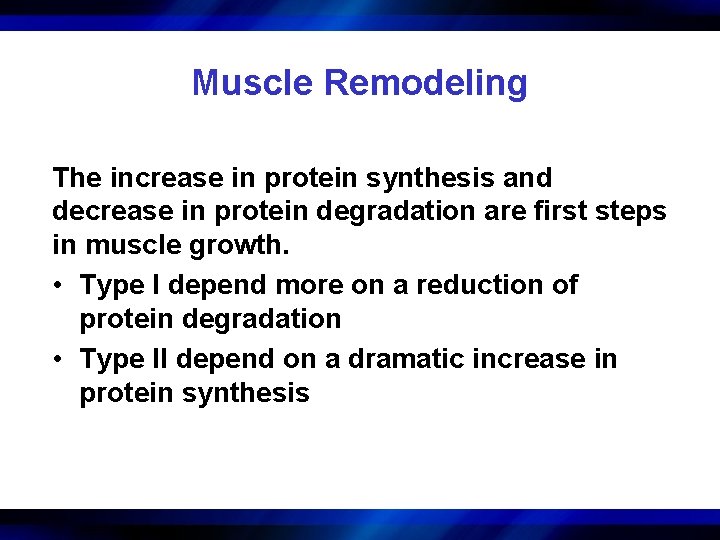 Muscle Remodeling

The increase in protein synthesis and decrease in protein degradation are first steps in muscle growth.

• Type I depend more on a reduction of protein degradation
• Type II depend on a dramatic increase in protein synthesis